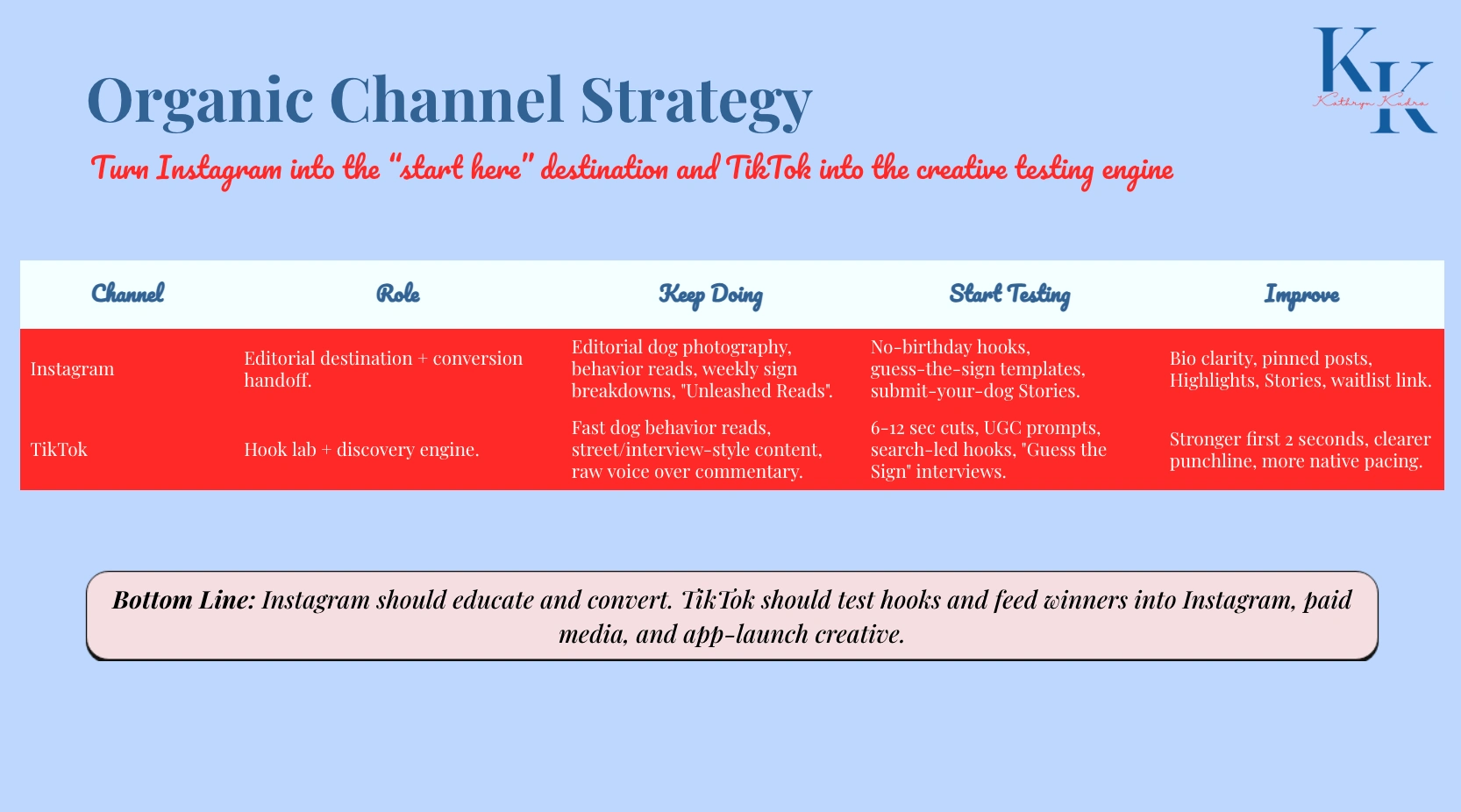 Organic Channel Strategy

KK
Kathryn Kudra

Turn Instagram into the "start here" destination and TikTok into the creative testing engine

| Channel | Role | Keep Doing | Start Testing | Improve |
|---|---|---|---|---|
| Instagram | Editorial destination + conversion handoff. | Editorial dog photography, behavior reads, weekly sign breakdowns, "Unleashed Reads". | No-birthday hooks, guess-the-sign templates, submit-your-dog Stories. | Bio clarity, pinned posts, Highlights, Stories, waitlist link. |
| TikTok | Hook lab + discovery engine. | Fast dog behavior reads, street/interview-style content, raw voice over commentary. | 6-12 sec cuts, UGC prompts, search-led hooks, "Guess the Sign" interviews. | Stronger first 2 seconds, clearer punchline, more native pacing. |

Bottom Line: Instagram should educate and convert. TikTok should test hooks and feed winners into Instagram, paid media, and app-launch creative.